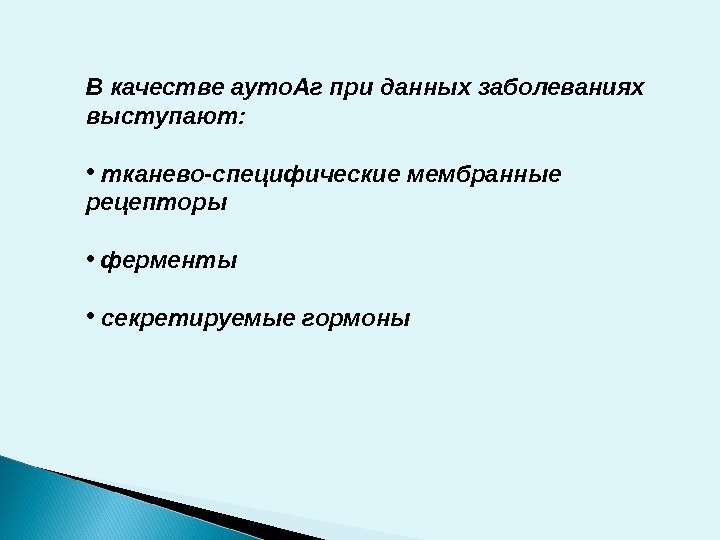 В качестве аутоАг при данных заболеваниях выступают:

• тканево-специфические мембранные рецепторы

• ферменты

• секретируемые гормоны